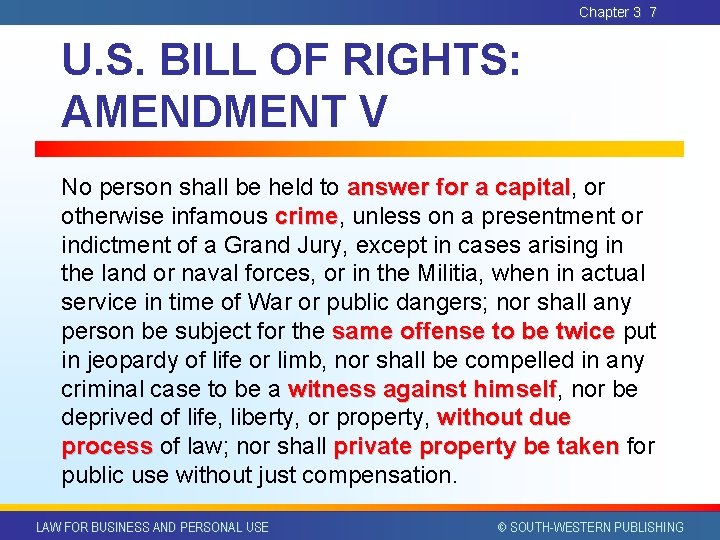 Chapter 3 7

U.S. BILL OF RIGHTS: AMENDMENT V

No person shall be held to answer for a capital, or otherwise infamous crime, unless on a presentment or indictment of a Grand Jury, except in cases arising in the land or naval forces, or in the Militia, when in actual service in time of War or public dangers; nor shall any person be subject for the same offense to be twice put in jeopardy of life or limb, nor shall be compelled in any criminal case to be a witness against himself, nor be deprived of life, liberty, or property, without due process of law; nor shall private property be taken for public use without just compensation.

LAW FOR BUSINESS AND PERSONAL USE

© SOUTH-WESTERN PUBLISHING